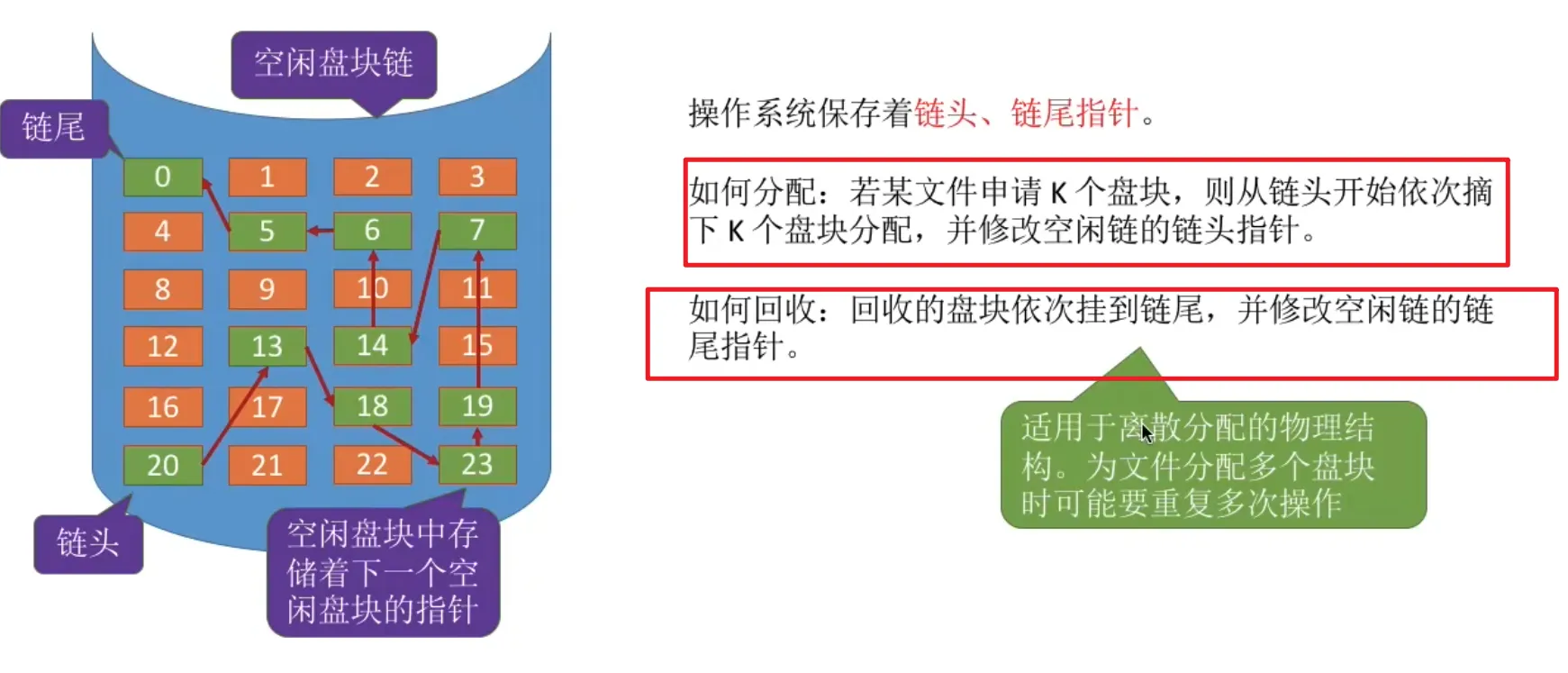 空闲盘块链

链尾

0 1 2 3
4 5 6 7
8 9 10 11
12 13 14 15
16 17 18 19
20 21 22 23

链头

空闲盘块中存储着下一个空闲盘块的指针

操作系统保存着链头、链尾指针。

如何分配：若某文件申请 K 个盘块，则从链头开始依次摘下 K 个盘块分配，并修改空闲链的链头指针。

如何回收：回收的盘块依次挂到链尾，并修改空闲链的链尾指针。

适用于离散分配的物理结构。为文件分配多个盘块时可能要重复多次操作